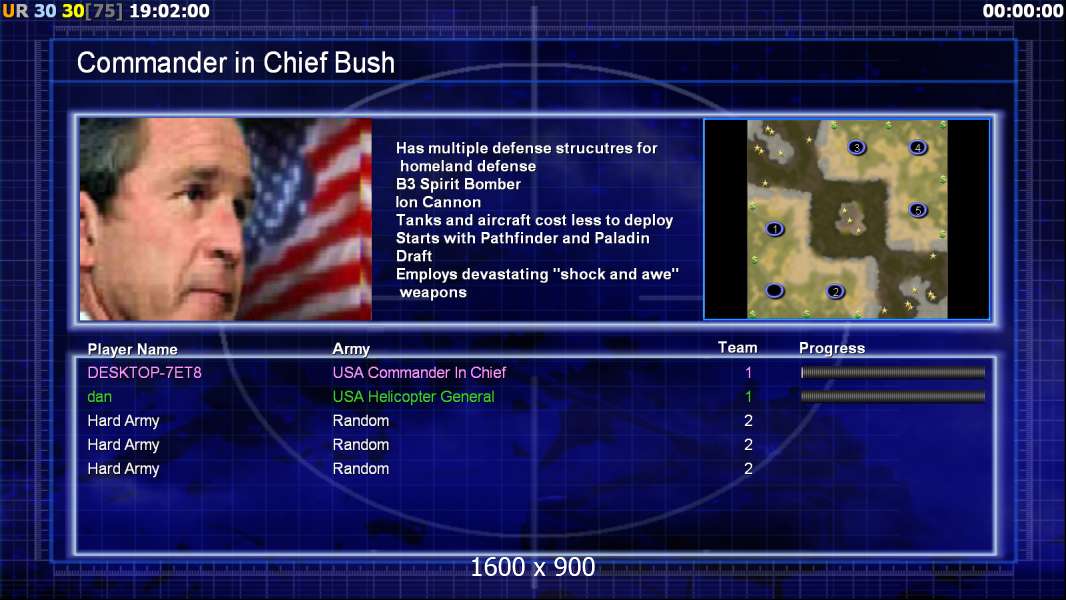 UR 30 30[75] 19:02:00

00:00:00

Commander in Chief Bush

Has multiple defense strucutres for homeland defense
B3 Spirit Bomber
Ion Cannon
Tanks and aircraft cost less to deploy
Starts with Pathfinder and Paladin
Draft
Employs devastating "shock and awe" weapons

3 4 5 1 2

| Player Name | Army | Team | Progress |
|---|---|---|---|
| DESKTOP-7ET8 | USA Commander In Chief | 1 | |
| dan | USA Helicopter General | 1 | |
| Hard Army | Random | 2 | |
| Hard Army | Random | 2 | |
| Hard Army | Random | 2 | |

1600 x 900